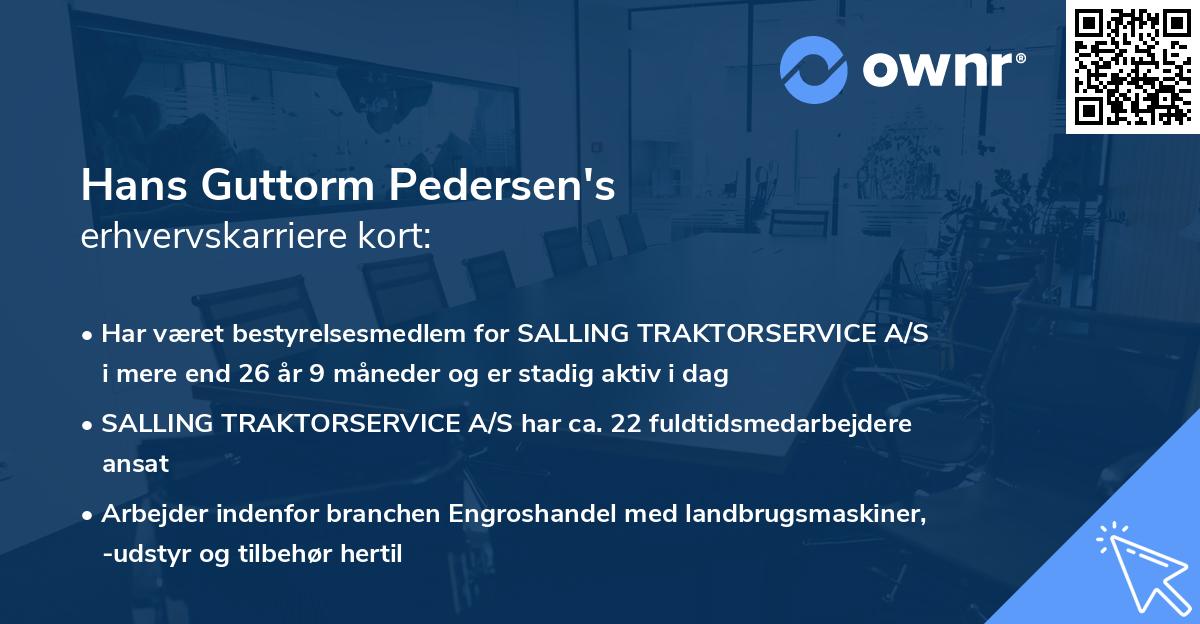 ownr®

Hans Guttorm Pedersen's
erhvervskarriere kort:

• Har været bestyrelsesmedlem for SALLING TRAKTORSERVICE A/S i mere end 26 år 9 måneder og er stadig aktiv i dag

• SALLING TRAKTORSERVICE A/S har ca. 22 fuldtidsmedarbejdere ansat

• Arbejder indenfor branchen Engroshandel med landbrugsmaskiner, -udstyr og tilbehør hertil